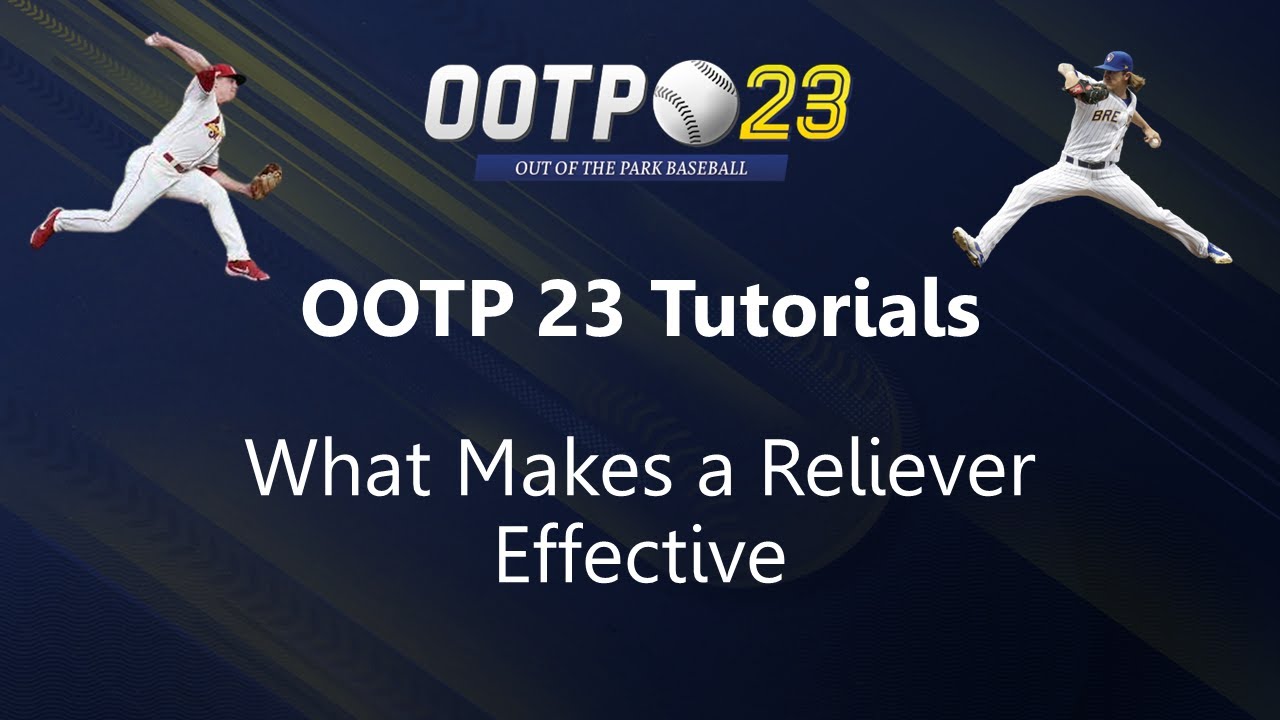 OOTP 23
OUT OF THE PARK BASEBALL

BRE

OOTP 23 Tutorials

What Makes a Reliever Effective